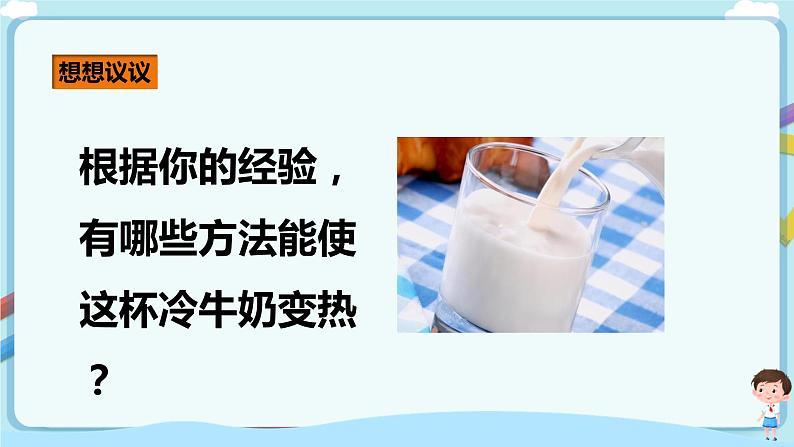 想想议议

根据你的经验，有哪些方法能使这杯冷牛奶变热？